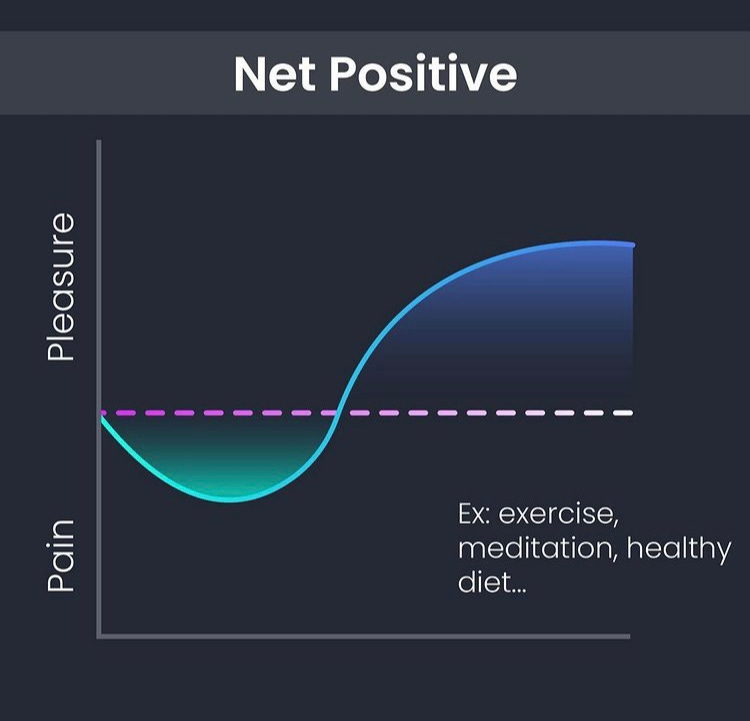 Net Positive

Pleasure

Pain

Ex: exercise, meditation, healthy diet...